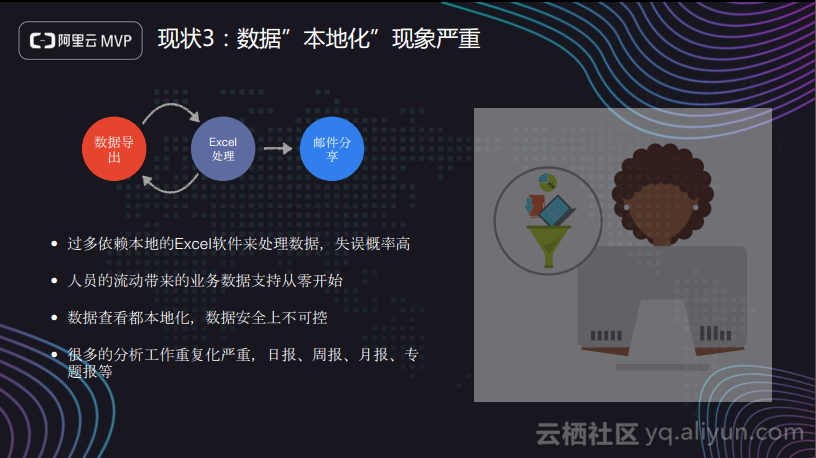 阿里云 MVP

现状3：数据”本地化”现象严重

数据导出

Excel 处理

邮件分享

- 过多依赖本地的Excel软件来处理数据，失误概率高
- 人员的流动带来的业务数据支持从零开始
- 数据查看都本地化，数据安全上不可控
- 很多的分析工作重复化严重，日报、周报、月报、专题报等

云栖社区 yq.aliyun.com